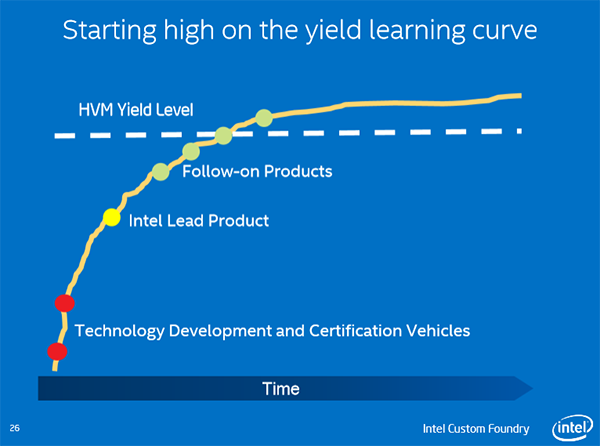 Starting high on the yield learning curve

HVM Yield Level

Follow-on Products

Intel Lead Product

Technology Development and Certification Vehicles

Time

26

Intel Custom Foundry

intel